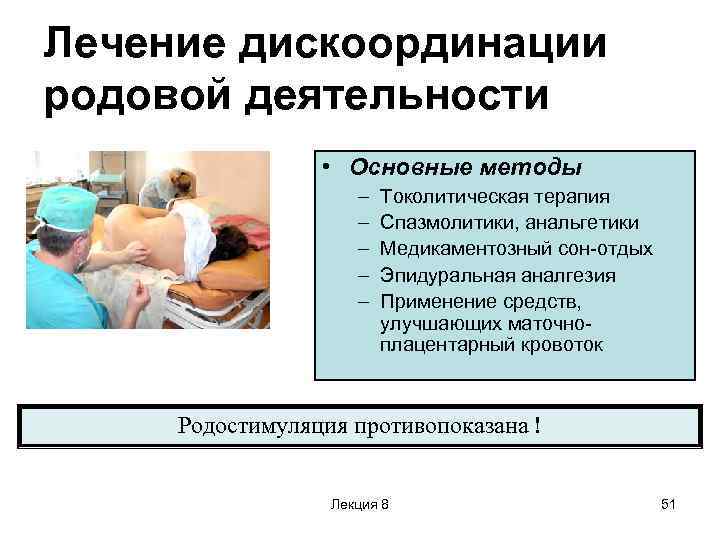 Лечение дискоординации родовой деятельности

• Основные методы
– Токолитическая терапия
– Спазмолитики, анальгетики
– Медикаментозный сон-отдых
– Эпидуральная аналгезия
– Применение средств, улучшающих маточно-плацентарный кровоток

Родостимуляция противопоказана !

Лекция 8

51